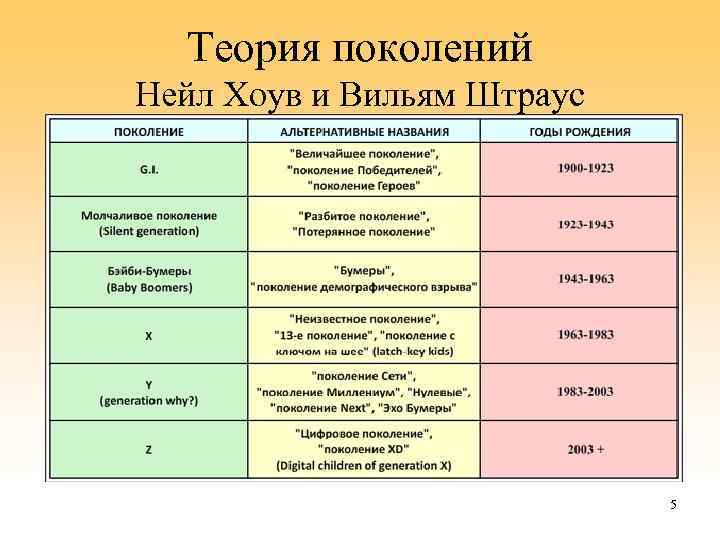 Теория поколений
Нейл Хоув и Вильям Штраус

| ПОКОЛЕНИЕ | АЛЬТЕРНАТИВНЫЕ НАЗВАНИЯ | ГОДЫ РОЖДЕНИЯ |
|---|---|---|
| G.I. | "Величайшее поколение", "поколение Победителей", "поколение Героев" | 1900-1923 |
| Молчаливое поколение (Silent generation) | "Разбитое поколение", "Потерянное поколение" | 1923-1943 |
| Бэйби-Бумеры (Baby Boomers) | "Бумеры", "поколение демографического взрыва" | 1943-1963 |
| X | "Неизвестное поколение", "13-е поколение", "поколение с ключом на шее" (latch-key kids) | 1963-1983 |
| Y (generation why?) | "поколение Сети", "поколение Миллениум", "Нулевые", "поколение Next", "Эхо Бумеры" | 1983-2003 |
| Z | "Цифровое поколение", "поколение XD" (Digital children of generation X) | 2003 + |

5